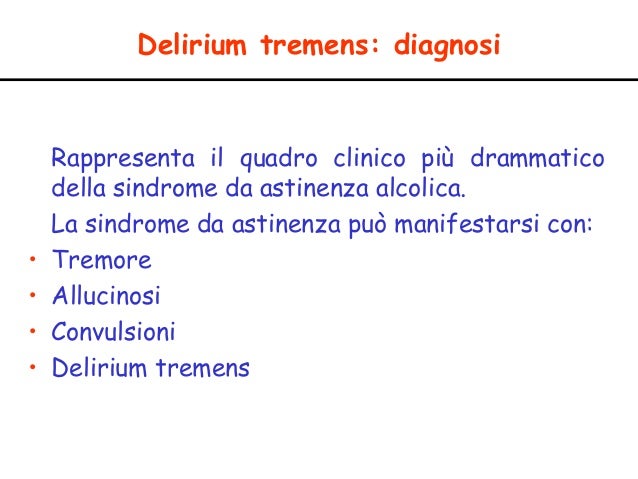 Delirium tremens: diagnosi

Rappresenta il quadro clinico più drammatico della sindrome da astinenza alcolica.

La sindrome da astinenza può manifestarsi con:

• Tremore
• Allucinosi
• Convulsioni
• Delirium tremens